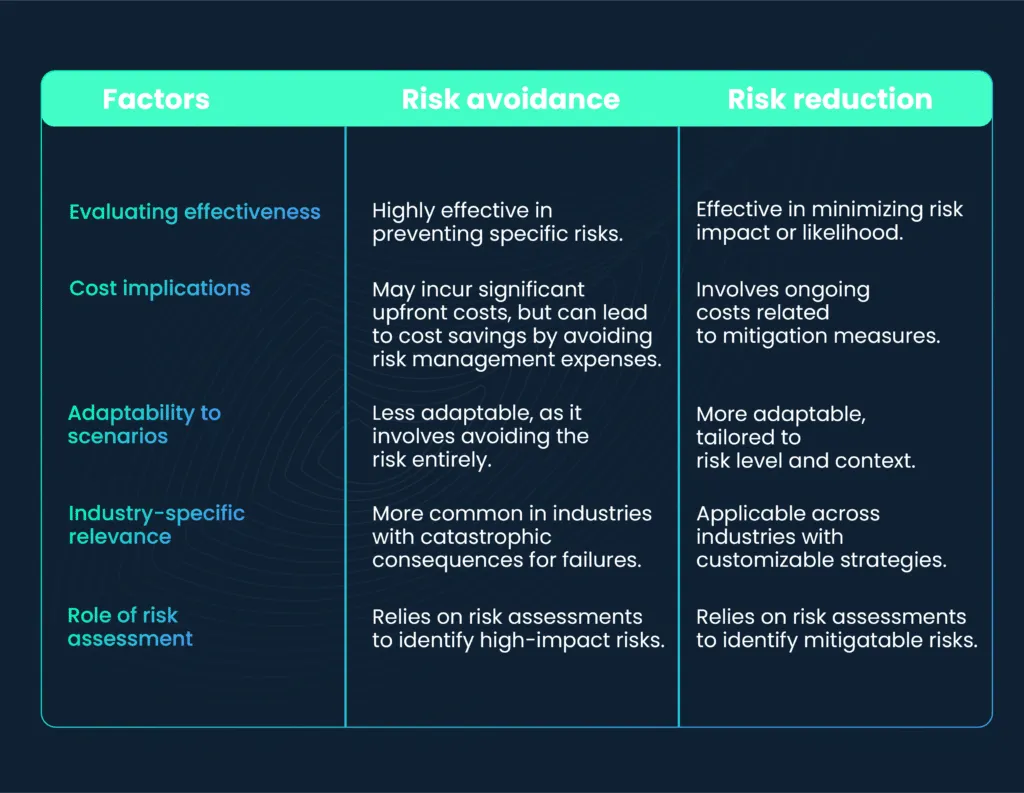 | Factors | Risk avoidance | Risk reduction |
|---|---|---|
| Evaluating effectiveness | Highly effective in preventing specific risks. | Effective in minimizing risk impact or likelihood. |
| Cost implications | May incur significant upfront costs, but can lead to cost savings by avoiding risk management expenses. | Involves ongoing costs related to mitigation measures. |
| Adaptability to scenarios | Less adaptable, as it involves avoiding the risk entirely. | More adaptable, tailored to risk level and context. |
| Industry-specific relevance | More common in industries with catastrophic consequences for failures. | Applicable across industries with customizable strategies. |
| Role of risk assessment | Relies on risk assessments to identify high-impact risks. | Relies on risk assessments to identify mitigatable risks. |